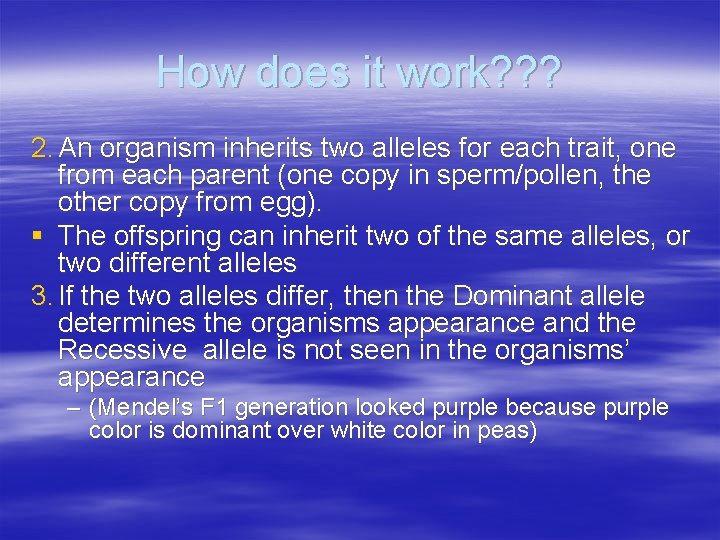 How does it work???

2. An organism inherits two alleles for each trait, one from each parent (one copy in sperm/pollen, the other copy from egg).

▪ The offspring can inherit two of the same alleles, or two different alleles

3. If the two alleles differ, then the Dominant allele determines the organisms appearance and the Recessive allele is not seen in the organisms' appearance

– (Mendel's F1 generation looked purple because purple color is dominant over white color in peas)